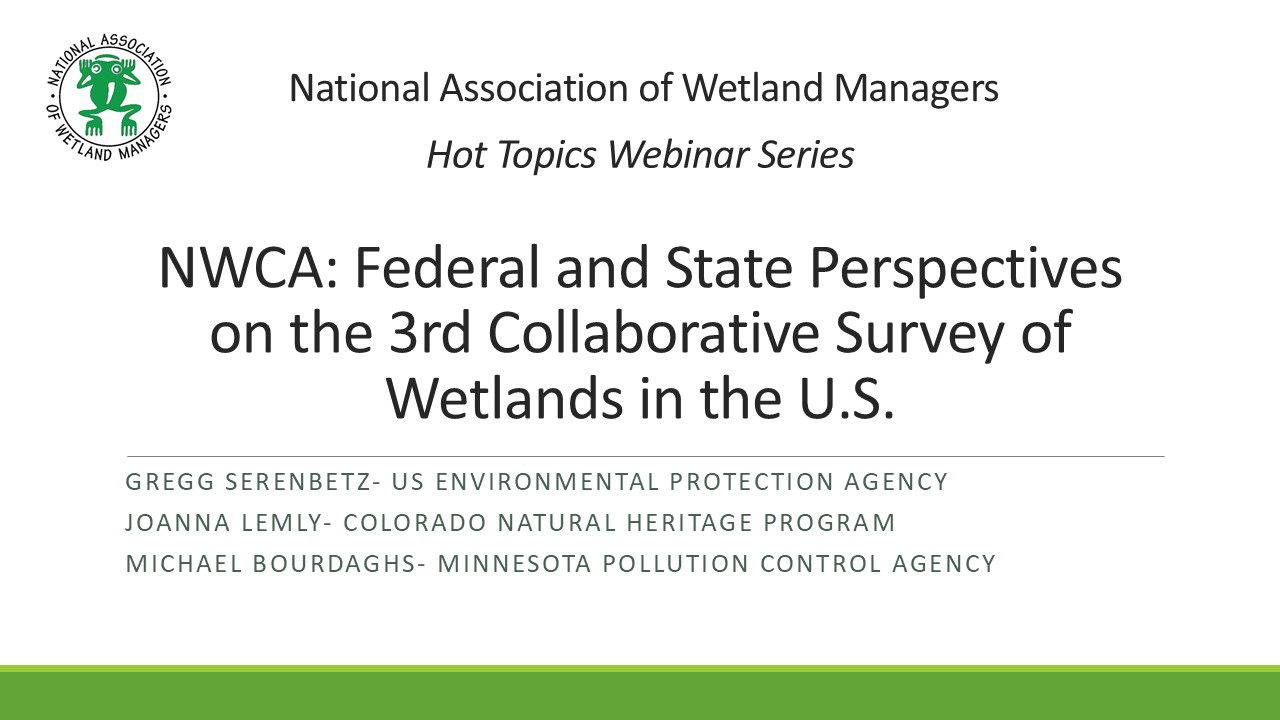 NATIONAL ASSOCIATION OF WETLAND MANAGERS

National Association of Wetland Managers

Hot Topics Webinar Series

NWCA: Federal and State Perspectives on the 3rd Collaborative Survey of Wetlands in the U.S.

GREGG SERENBETZ- US ENVIRONMENTAL PROTECTION AGENCY

JOANNA LEMLY- COLORADO NATURAL HERITAGE PROGRAM

MICHAEL BOURDAGHS- MINNESOTA POLLUTION CONTROL AGENCY